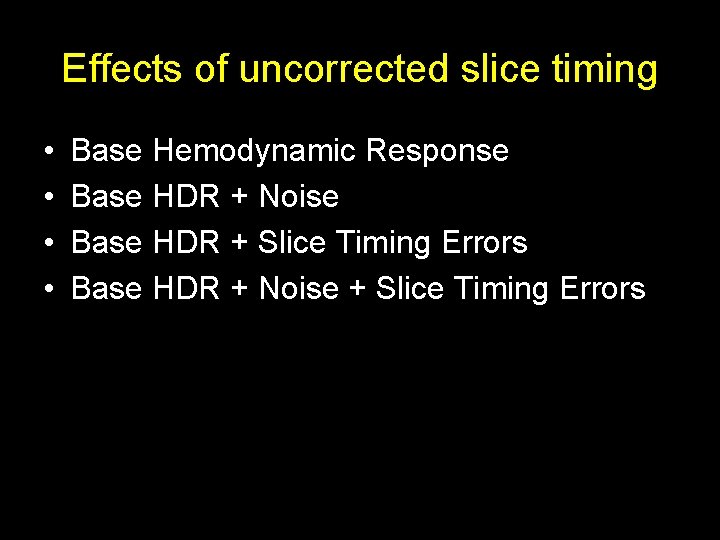 Effects of uncorrected slice timing

• Base Hemodynamic Response
• Base HDR + Noise
• Base HDR + Slice Timing Errors
• Base HDR + Noise + Slice Timing Errors